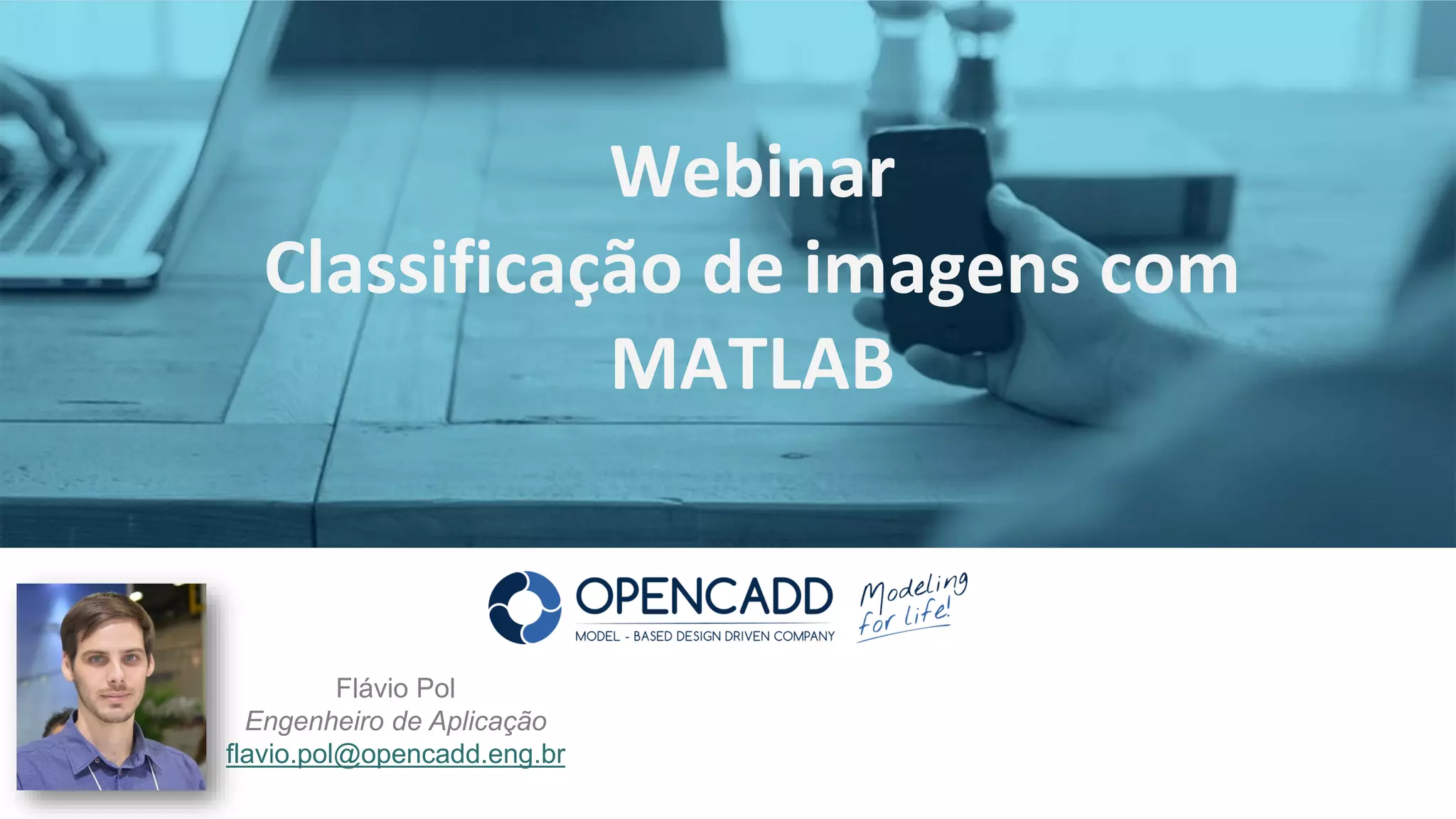 Webinar
Classificação de imagens com MATLAB

OPENCADD
MODEL - BASED DESIGN DRIVEN COMPANY
Modeling for life!

Flávio Pol
Engenheiro de Aplicação
flavio.pol@opencadd.eng.br